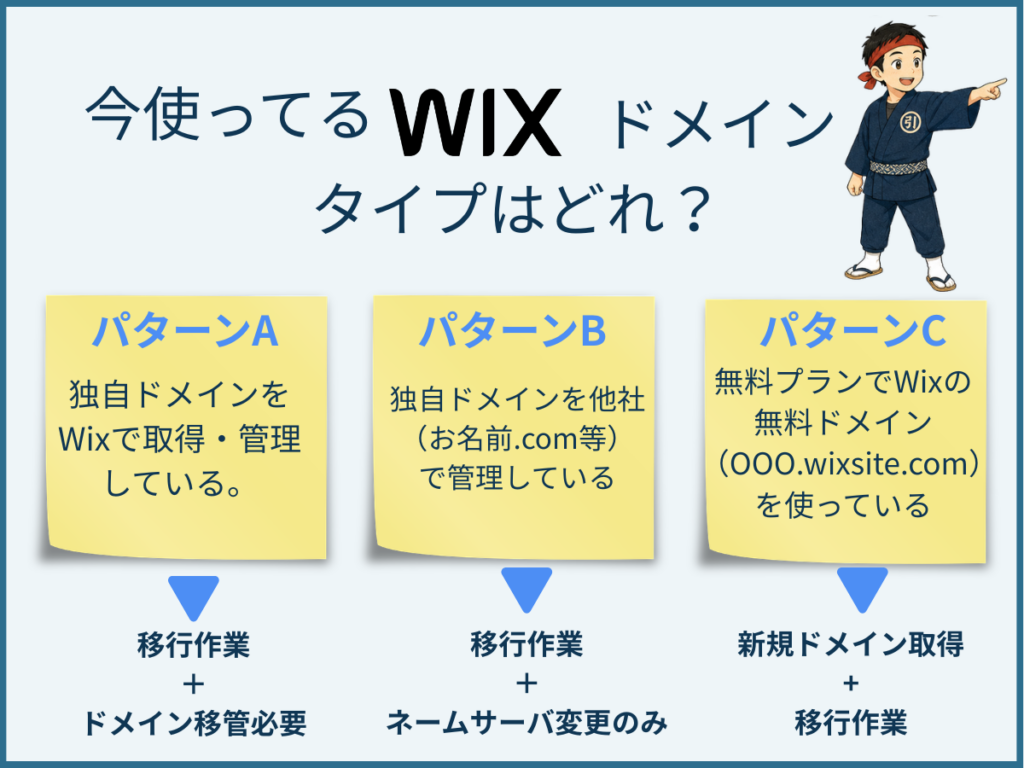 今使ってる WIX ドメイン
タイプはどれ？

引

パターンA
独自ドメインをWixで取得・管理している。

移行作業
＋
ドメイン移管必要

パターンB
独自ドメインを他社（お名前.com等）で管理している

移行作業
＋
ネームサーバ変更のみ

パターンC
無料プランでWixの無料ドメイン（OOO.wixsite.com）を使っている

新規ドメイン取得
+
移行作業